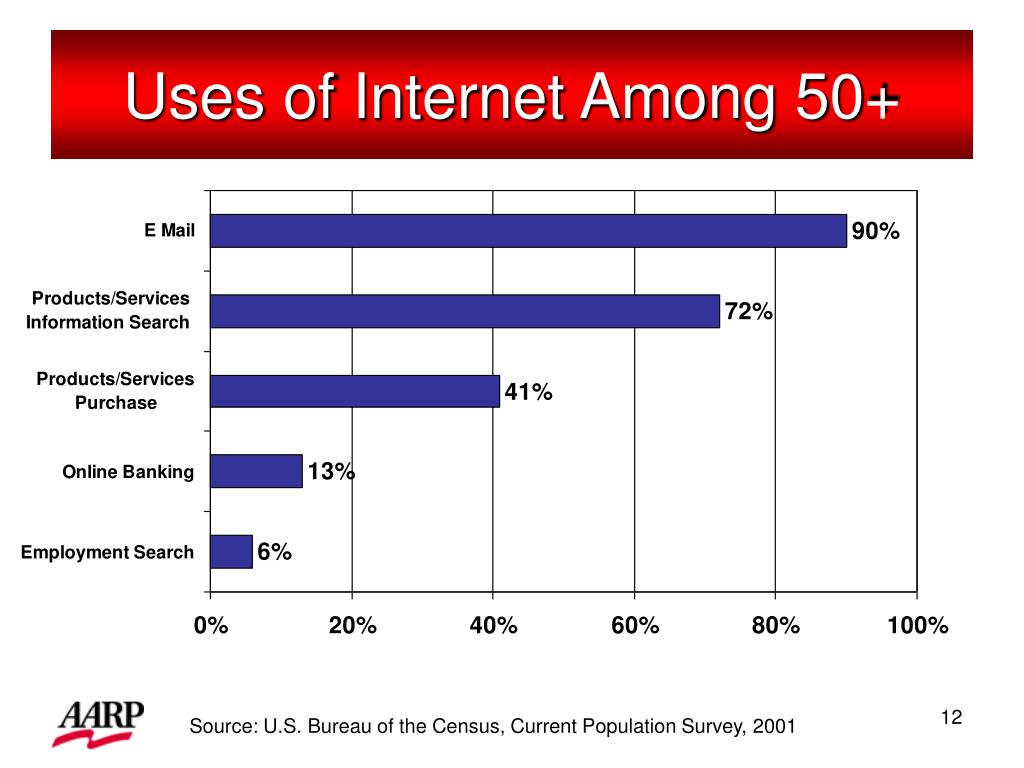 Uses of Internet Among 50+

E Mail 90%

Products/Services Information Search 72%

Products/Services Purchase 41%

Online Banking 13%

Employment Search 6%

0% 20% 40% 60% 80% 100%

AARP

Source: U.S. Bureau of the Census, Current Population Survey, 2001

12